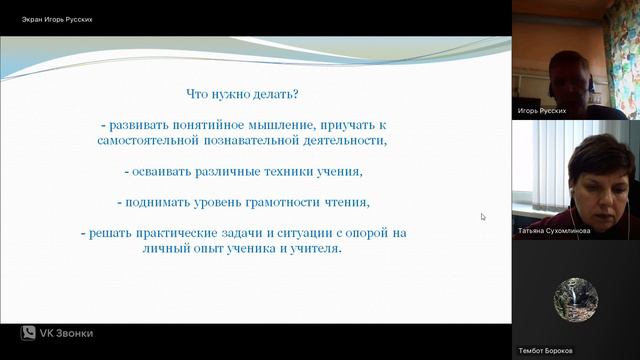 Экран Игорь Русских

Что нужно делать?

- развивать понятийное мышление, приучать к самостоятельной познавательной деятельности,

- осваивать различные техники учения,

- поднимать уровень грамотности чтения,

- решать практические задачи и ситуации с опорой на личный опыт ученика и учителя.

VK Звонки

Игорь Русских

Татьяна Сухомлинова

Тембот Бороков